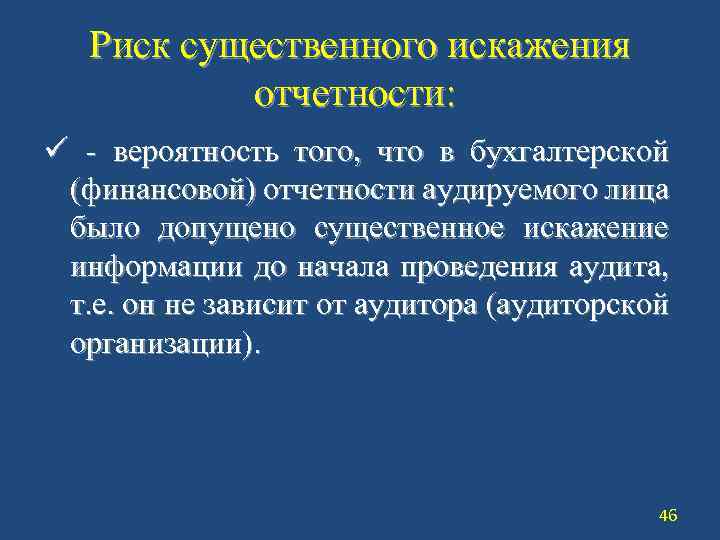 Риск существенного искажения отчетности:

✓ - вероятность того, что в бухгалтерской (финансовой) отчетности аудируемого лица было допущено существенное искажение информации до начала проведения аудита, т.е. он не зависит от аудитора (аудиторской организации).

46